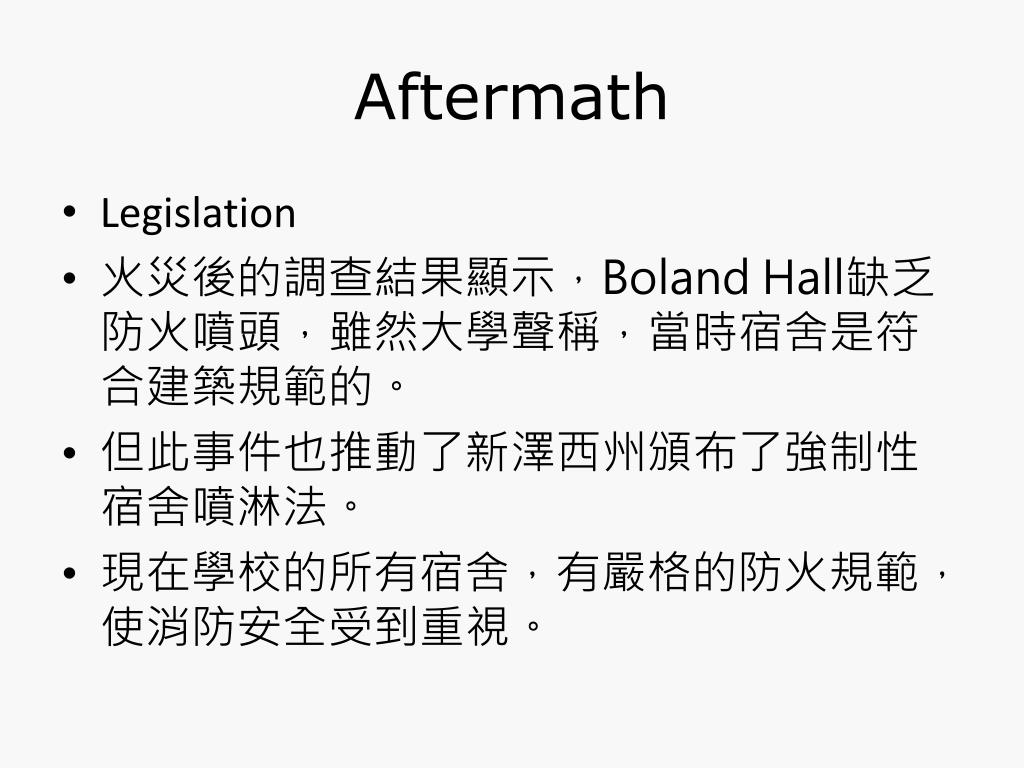 Aftermath

• Legislation
• 火災後的調查結果顯示，Boland Hall缺乏防火噴頭，雖然大學聲稱，當時宿舍是符合建築規範的。
• 但此事件也推動了新澤西州頒布了強制性宿舍噴淋法。
• 現在學校的所有宿舍，有嚴格的防火規範，使消防安全受到重視。